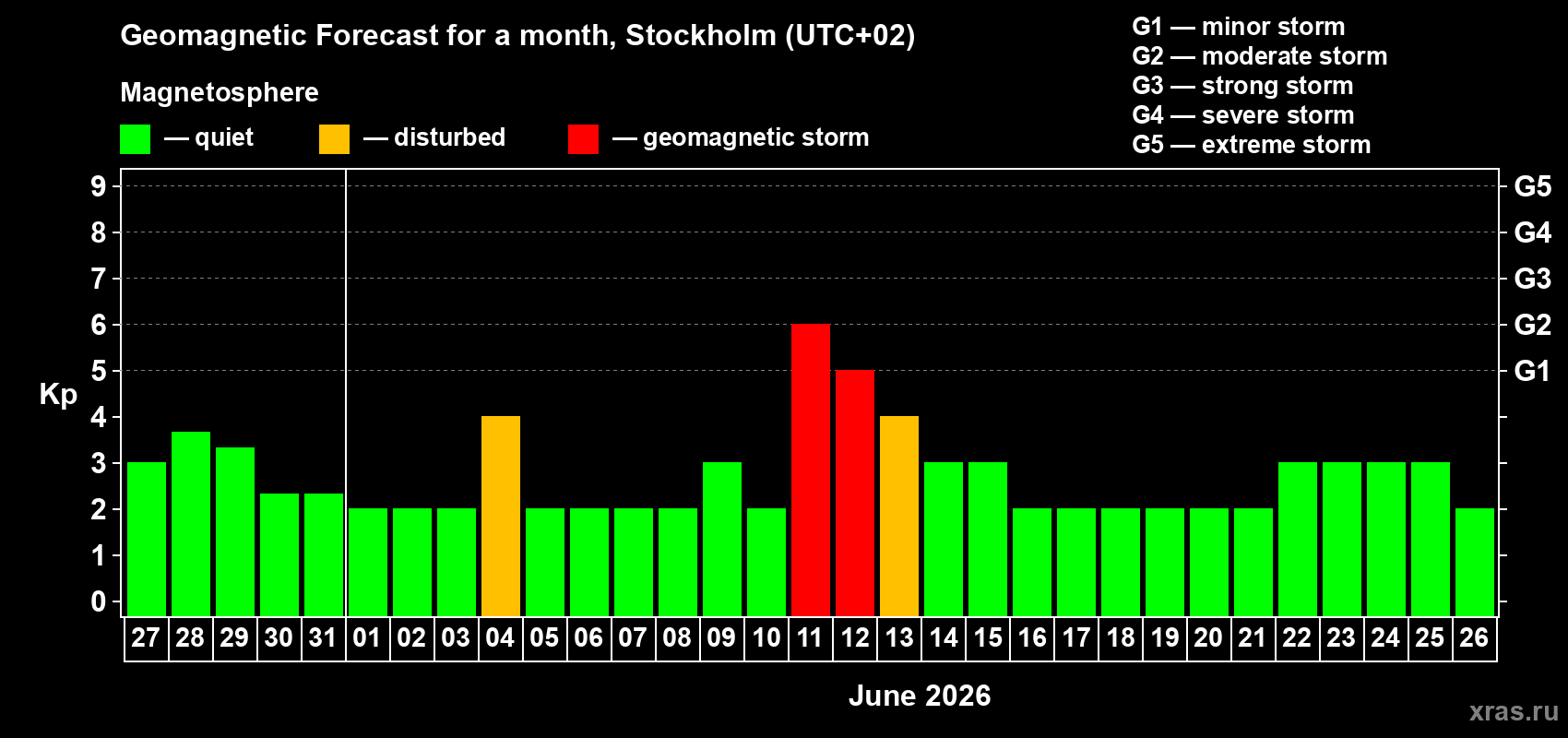 Geomagnetic Forecast for a month, Stockholm (UTC+02)

Magnetosphere

— quiet — disturbed — geomagnetic storm

G1 — minor storm
G2 — moderate storm
G3 — strong storm
G4 — severe storm
G5 — extreme storm

Kp

9 8 7 6 5 4 3 2 1 0

G5 G4 G3 G2 G1

27 28 29 30 31 01 02 03 04 05 06 07 08 09 10 11 12 13 14 15 16 17 18 19 20 21 22 23 24 25 26

June 2026

xras.ru